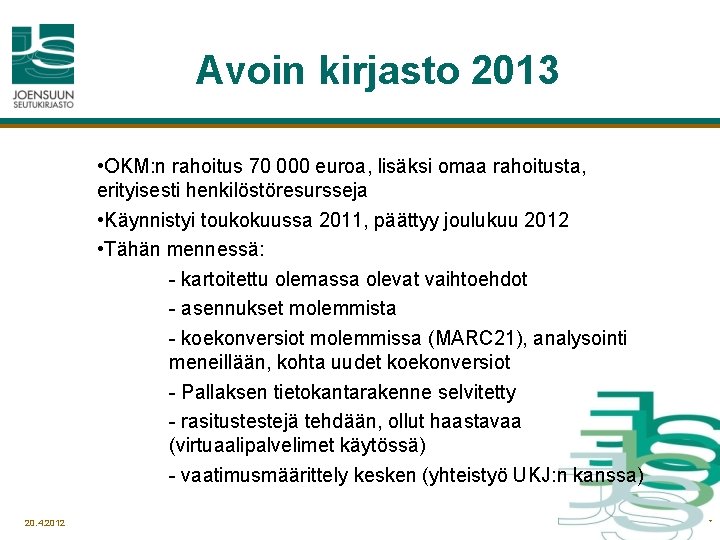 JOENSUUN SEUTUKIRJASTO

Avoin kirjasto 2013

•OKM:n rahoitus 70 000 euroa, lisäksi omaa rahoitusta, erityisesti henkilöstöresursseja

•Käynnistyi toukokuussa 2011, päättyy joulukuu 2012

•Tähän mennessä:

- kartoitettu olemassa olevat vaihtoehdot

- asennukset molemmista

- koekonversiot molemmissa (MARC21), analysointi meneillään, kohta uudet koekonversiot

- Pallaksen tietokantarakenne selvitetty

- rasitustestejä tehdään, ollut haastavaa (virtuaalipalvelimet käytössä)

- vaatimusmäärittely kesken (yhteistyö UKJ:n kanssa)

20.4.2012